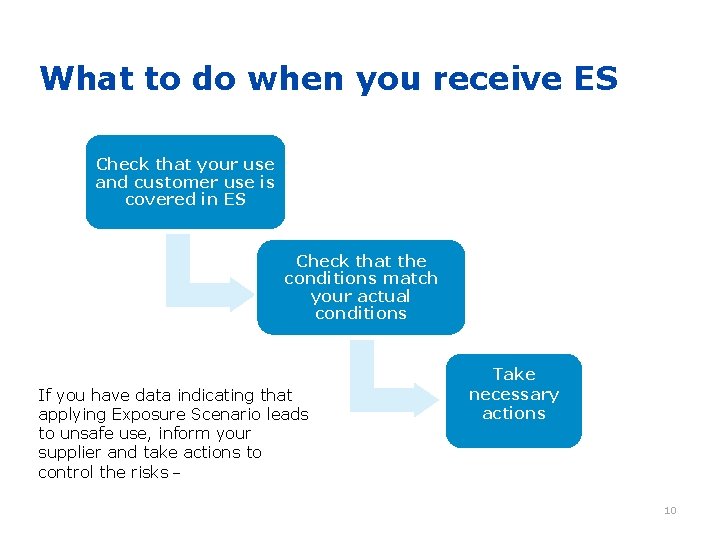 What to do when you receive ES

Check that your use and customer use is covered in ES

Check that the conditions match your actual conditions

Take necessary actions

If you have data indicating that applying Exposure Scenario leads to unsafe use, inform your supplier and take actions to control the risks –

10